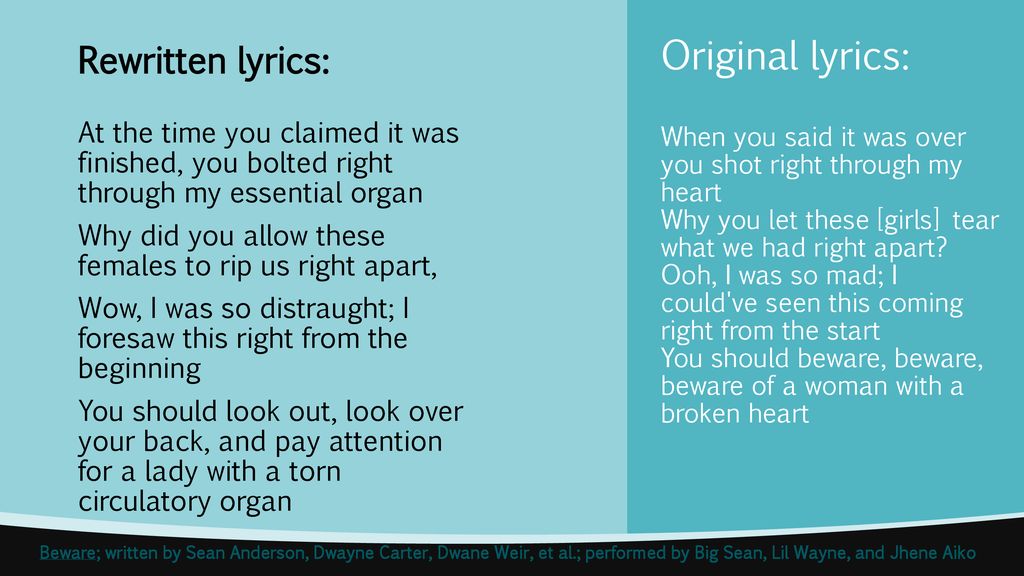 Rewritten lyrics:

At the time you claimed it was finished, you bolted right through my essential organ

Why did you allow these females to rip us right apart,

Wow, I was so distraught; I foresaw this right from the beginning

You should look out, look over your back, and pay attention for a lady with a torn circulatory organ

Original lyrics:

When you said it was over you shot right through my heart
Why you let these [girls] tear what we had right apart?
Ooh, I was so mad; I could've seen this coming right from the start
You should beware, beware, beware of a woman with a broken heart

Beware; written by Sean Anderson, Dwayne Carter, Dwane Weir, et al.; performed by Big Sean, Lil Wayne, and Jhene Aiko